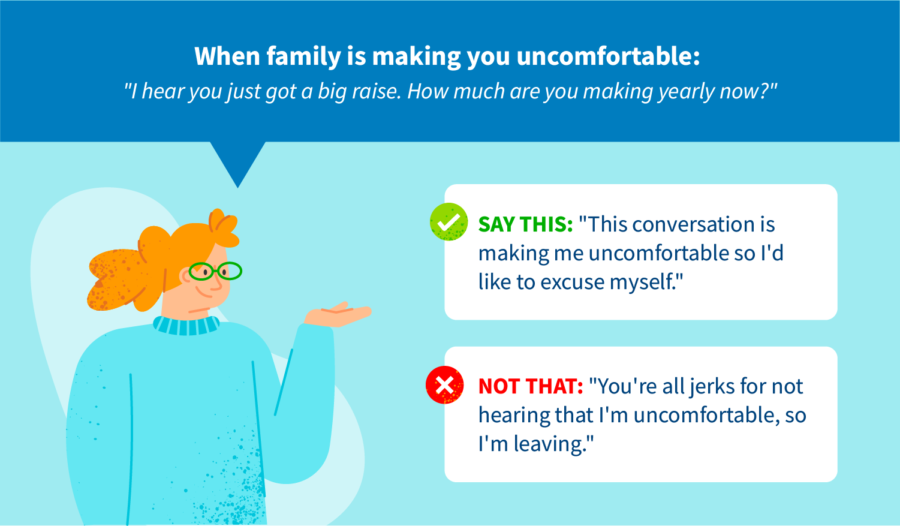 When family is making you uncomfortable:
"I hear you just got a big raise. How much are you making yearly now?"

SAY THIS: "This conversation is making me uncomfortable so I'd like to excuse myself."

NOT THAT: "You're all jerks for not hearing that I'm uncomfortable, so I'm leaving."